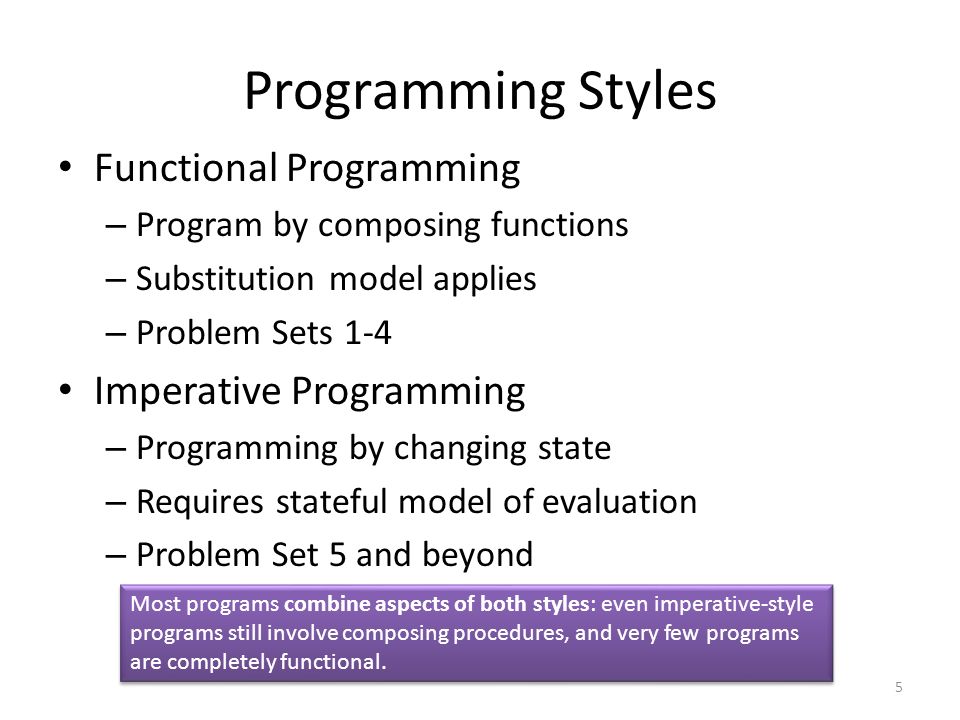 Programming Styles

• Functional Programming
– Program by composing functions
– Substitution model applies
– Problem Sets 1-4

• Imperative Programming
– Programming by changing state
– Requires stateful model of evaluation
– Problem Set 5 and beyond

Most programs combine aspects of both styles: even imperative-style programs still involve composing procedures, and very few programs are completely functional.

5